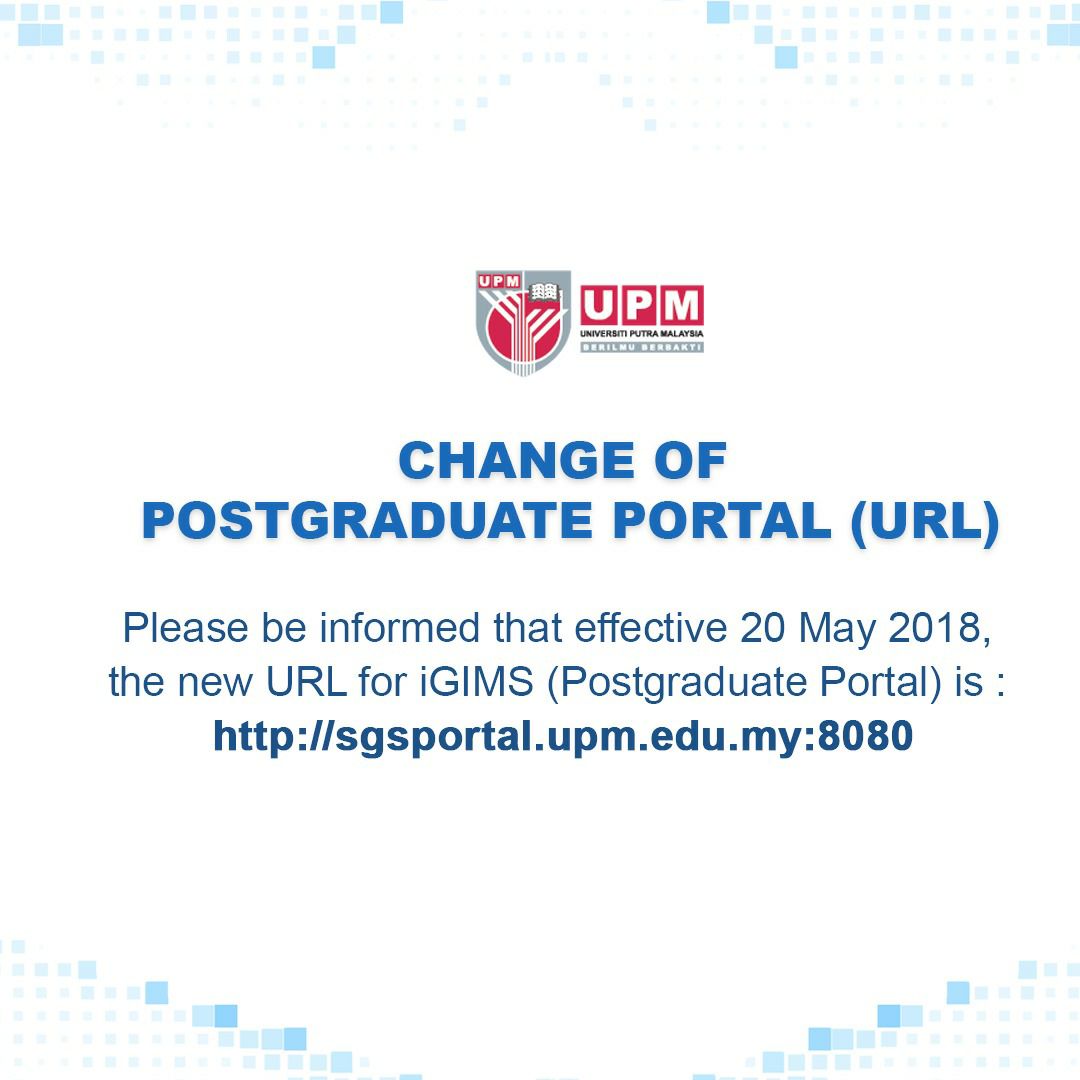 UPM

UPM
UNIVERSITI PUTRA MALAYSIA
BERILMU BERBAKTI

CHANGE OF
POSTGRADUATE PORTAL (URL)

Please be informed that effective 20 May 2018, the new URL for iGIMS (Postgraduate Portal) is :
http://sgsportal.upm.edu.my:8080